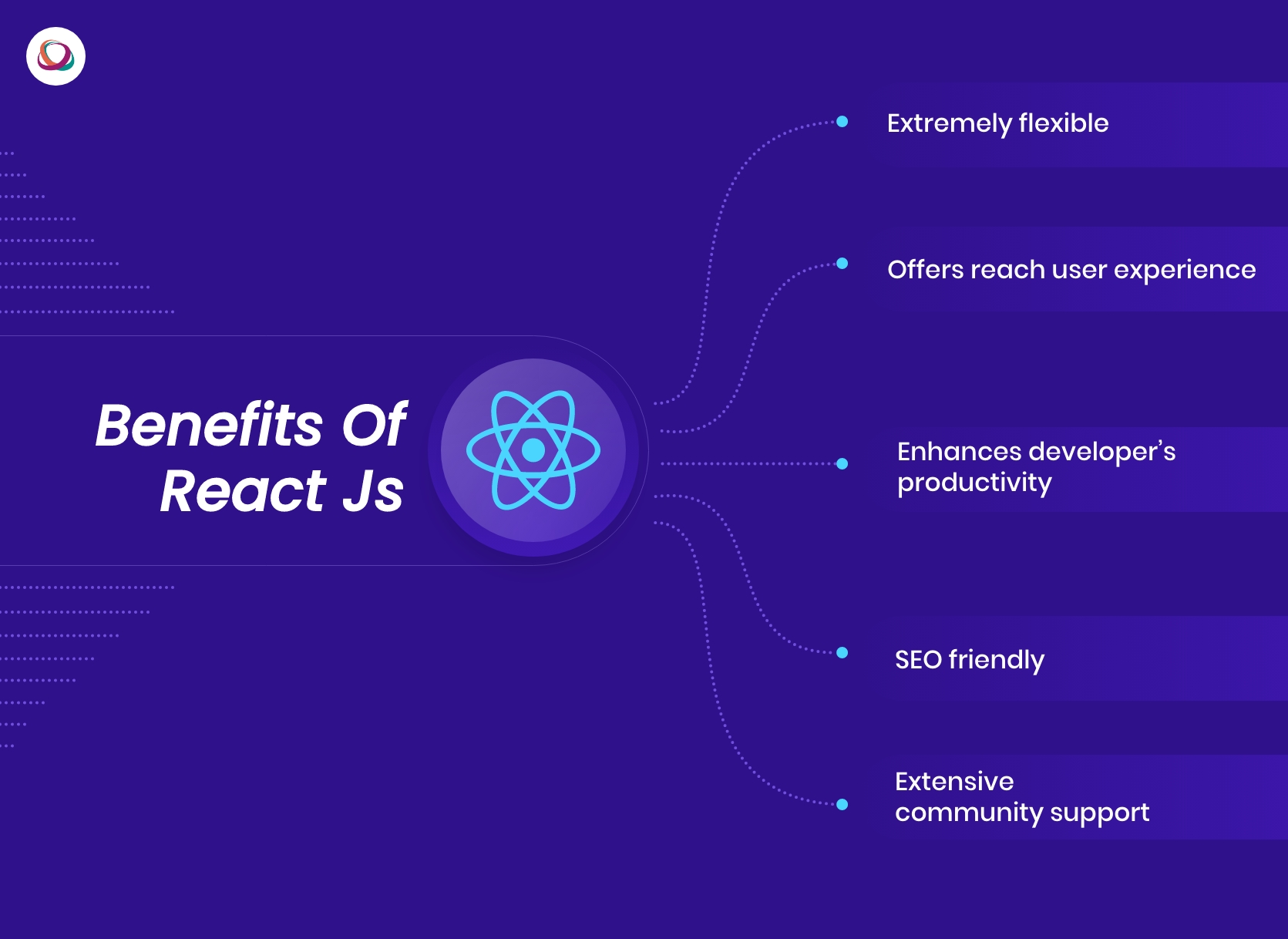 Benefits Of React Js

Extremely flexible

Offers reach user experience

Enhances developer's productivity

SEO friendly

Extensive community support